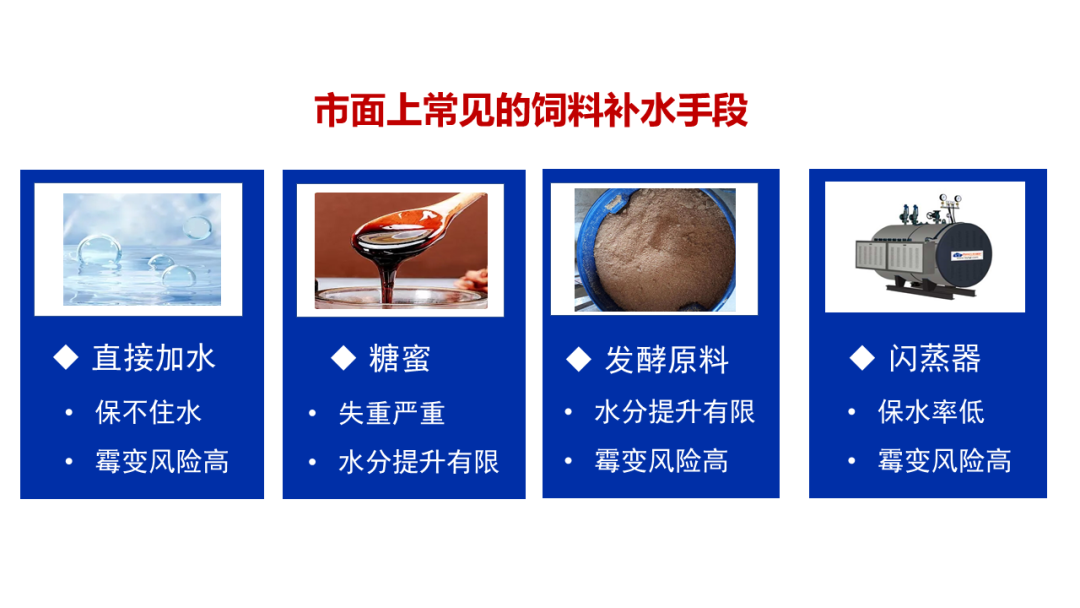 市面上常见的饲料补水手段

◆ 直接加水
• 保不住水
• 霉变风险高

◆ 糖蜜
• 失重严重
• 水分提升有限

◆ 发酵原料
• 水分提升有限
• 霉变风险高

◆ 闪蒸器
• 保水率低
• 霉变风险高